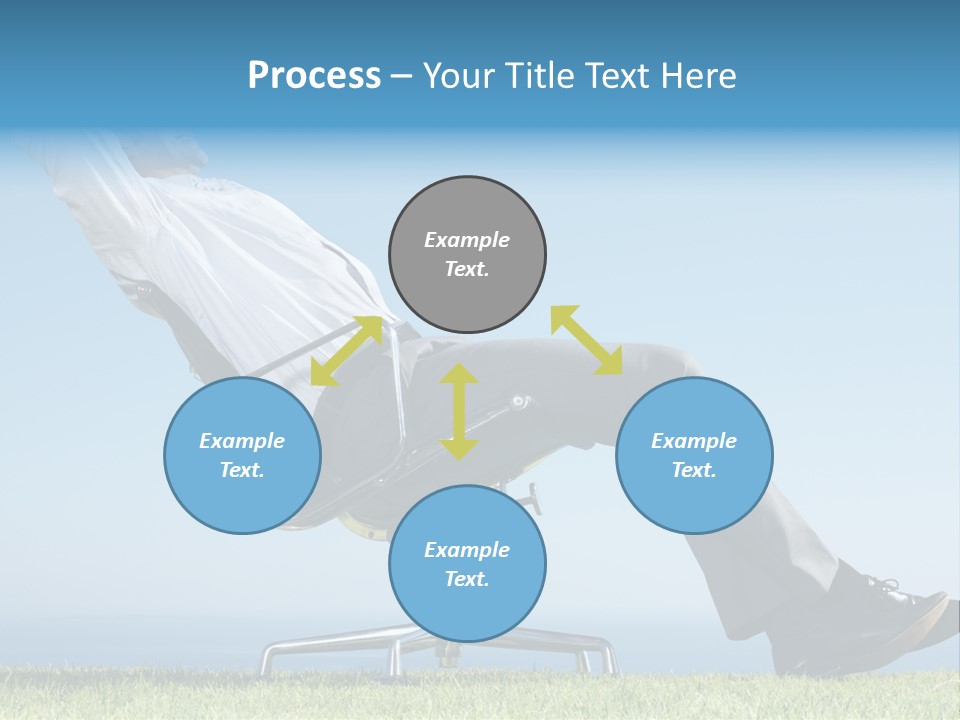 Process – Your Title Text Here

Example Text.

Example Text.

Example Text.

Example Text.